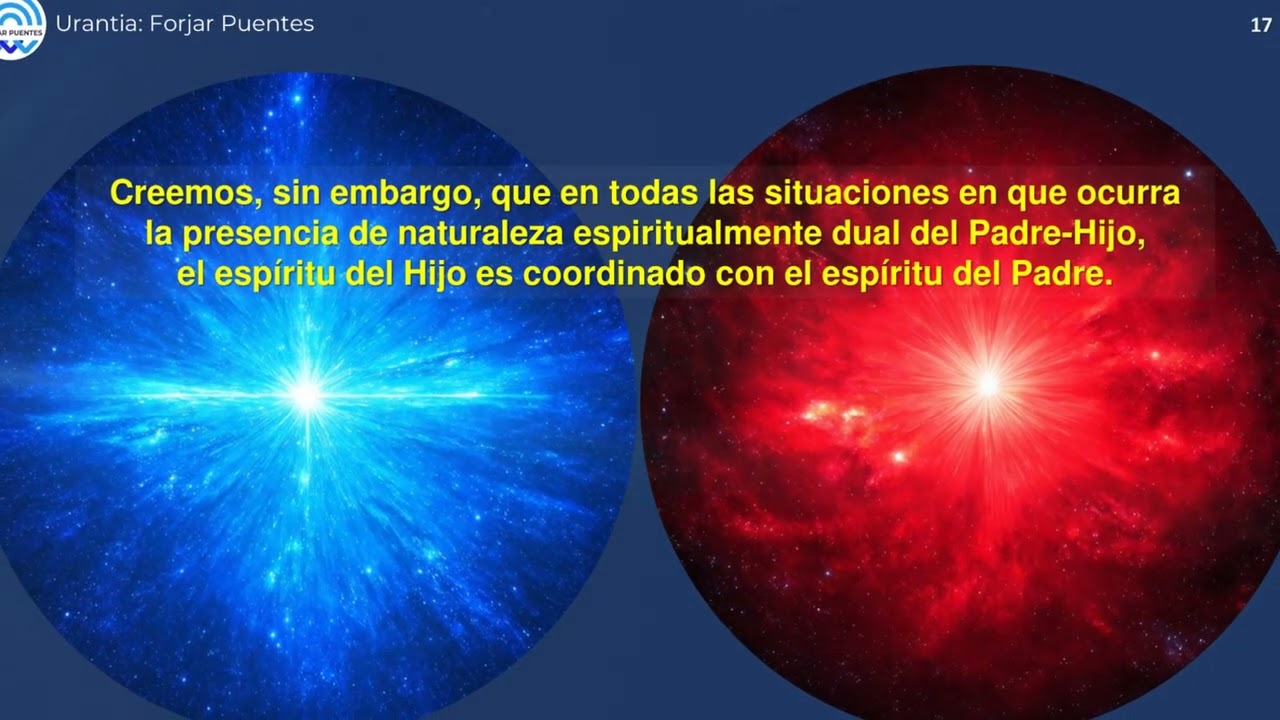 AR PUENTES

Urantia: Forjar Puentes

17

Creemos, sin embargo, que en todas las situaciones en que ocurra la presencia de naturaleza espiritualmente dual del Padre-Hijo, el espíritu del Hijo es coordinado con el espíritu del Padre.